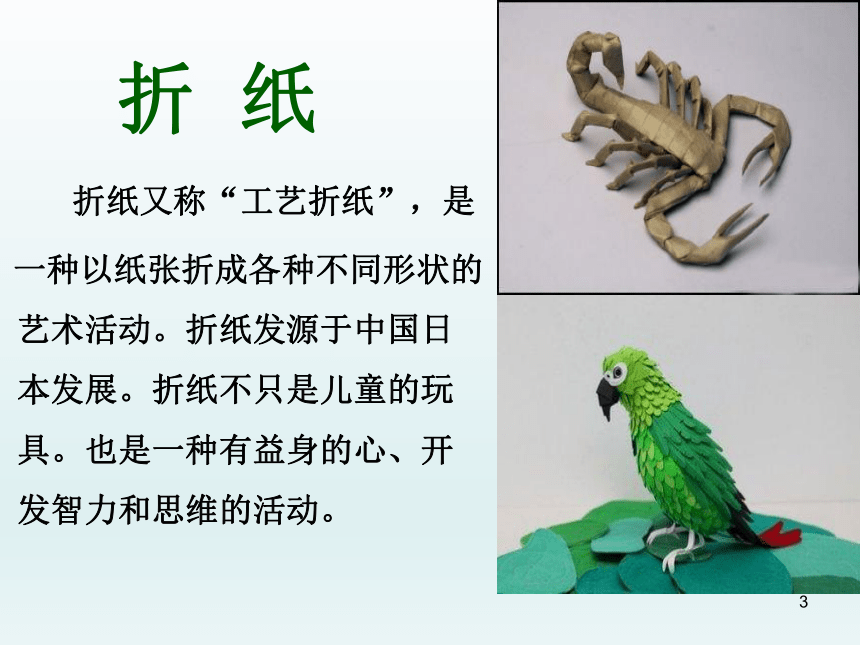 折 纸

折纸又称“工艺折纸”，是一种以纸张折成各种不同形状的艺术活动。折纸发源于中国日本发展。折纸不只是儿童的玩具。也是一种有益身的心、开发智力和思维的活动。

3